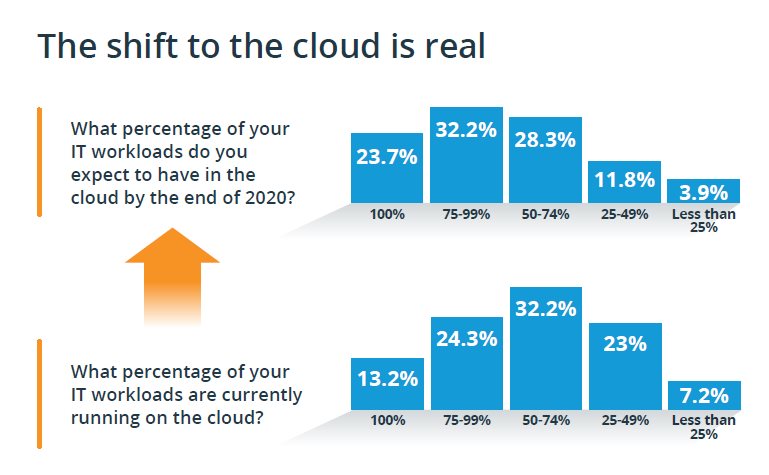 The shift to the cloud is real

What percentage of your IT workloads do you expect to have in the cloud by the end of 2020?

23.7%
32.2%
28.3%
11.8%
3.9%

100%
75-99%
50-74%
25-49%
Less than 25%

What percentage of your IT workloads are currently running on the cloud?

13.2%
24.3%
32.2%
23%
7.2%

100%
75-99%
50-74%
25-49%
Less than 25%